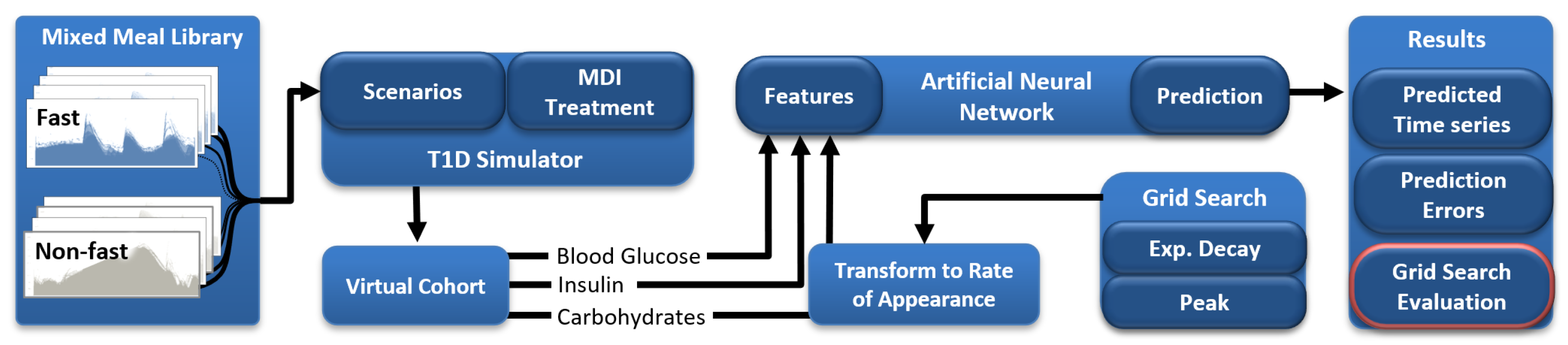 Mixed Meal Library

Fast

Non-fast

Scenarios

MDI Treatment

T1D Simulator

Virtual Cohort

Blood Glucose

Insulin

Carbohydrates

Features

Artificial Neural Network

Prediction

Transform to Rate of Appearance

Grid Search

Exp. Decay

Peak

Results

Predicted Time series

Prediction Errors

Grid Search Evaluation